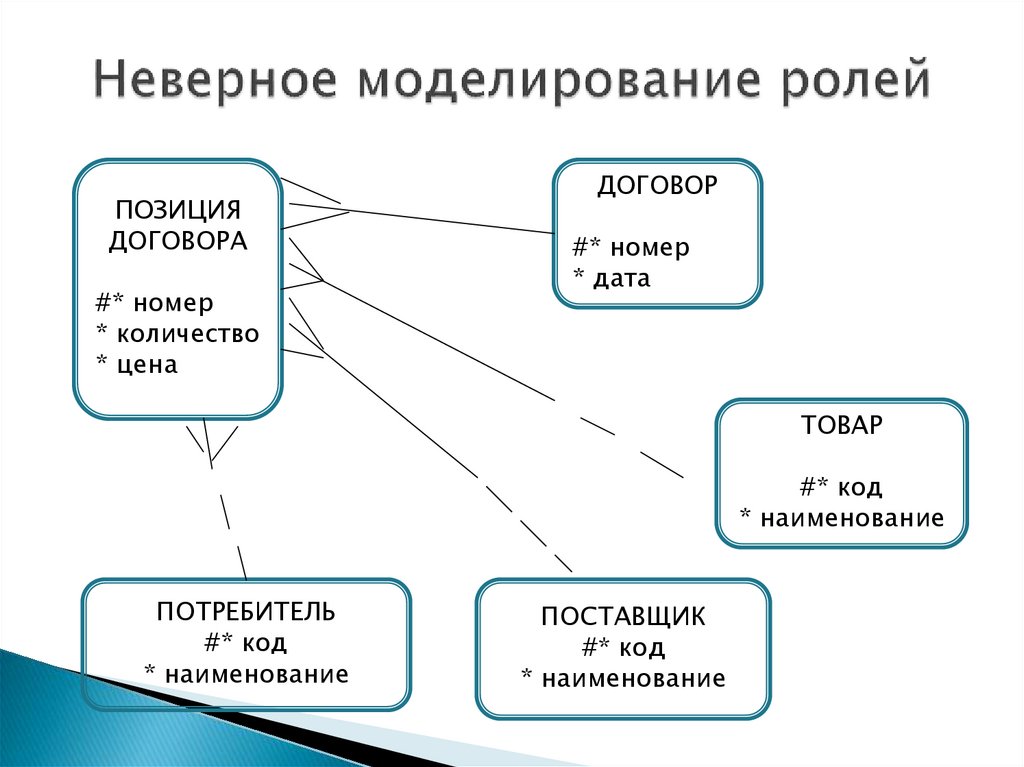 Неверное моделирование ролей

ПОЗИЦИЯ ДОГОВОРА

#* номер
* количество
* цена

ДОГОВОР

#* номер
* дата

ТОВАР

#* код
* наименование

ПОТРЕБИТЕЛЬ
#* код
* наименование

ПОСТАВЩИК
#* код
* наименование